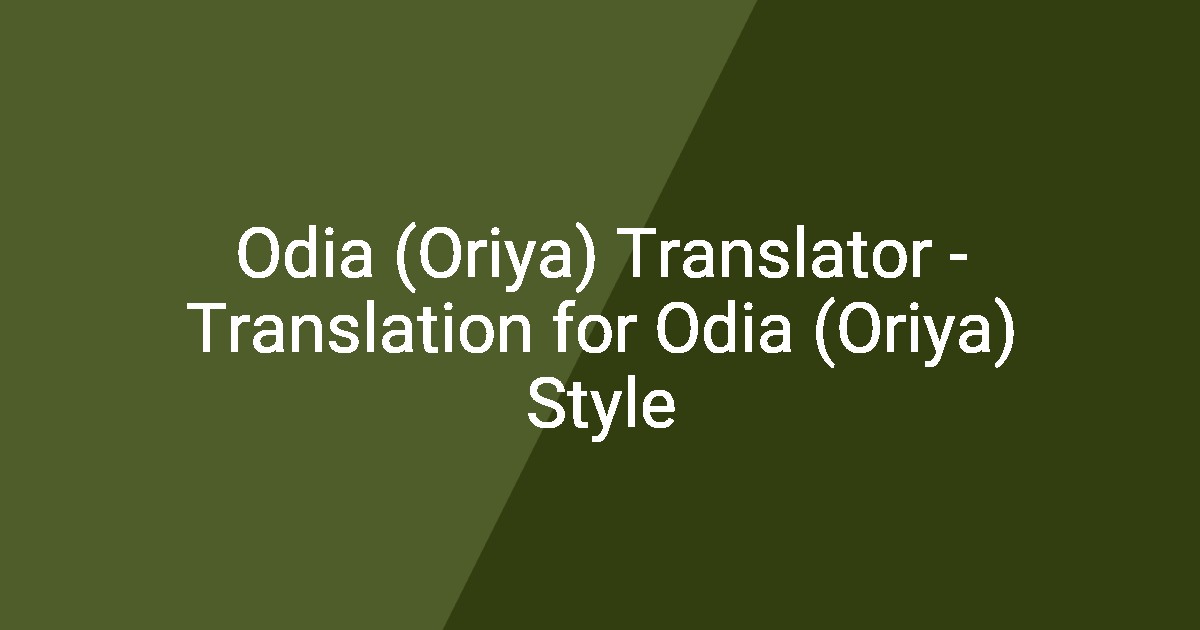 Odia (Oriya) Translator - Translation for Odia (Oriya) Style